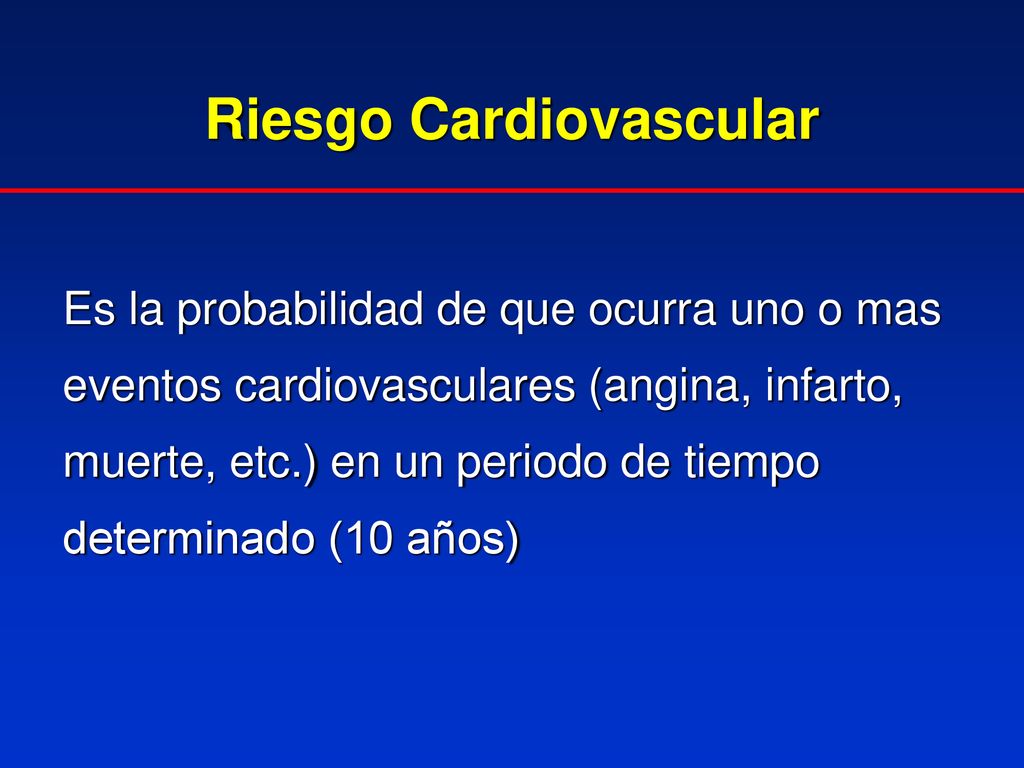 Riesgo Cardiovascular

Es la probabilidad de que ocurra uno o mas eventos cardiovasculares (angina, infarto, muerte, etc.) en un periodo de tiempo determinado (10 años)